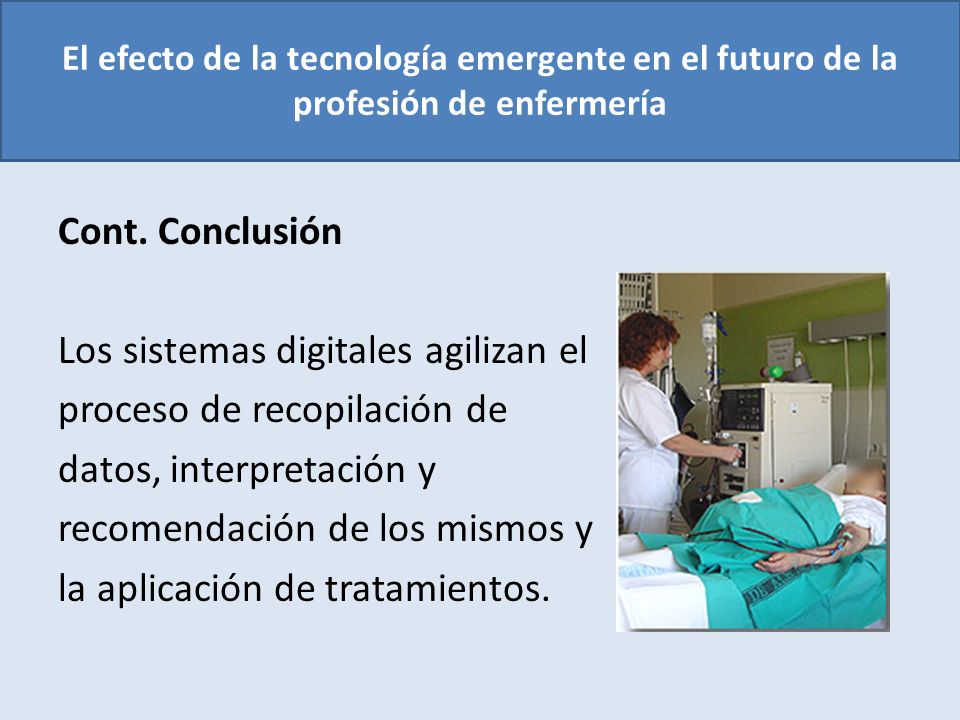 El efecto de la tecnología emergente en el futuro de la profesión de enfermería

Cont. Conclusión

Los sistemas digitales agilizan el proceso de recopilación de datos, interpretación y recomendación de los mismos y la aplicación de tratamientos.